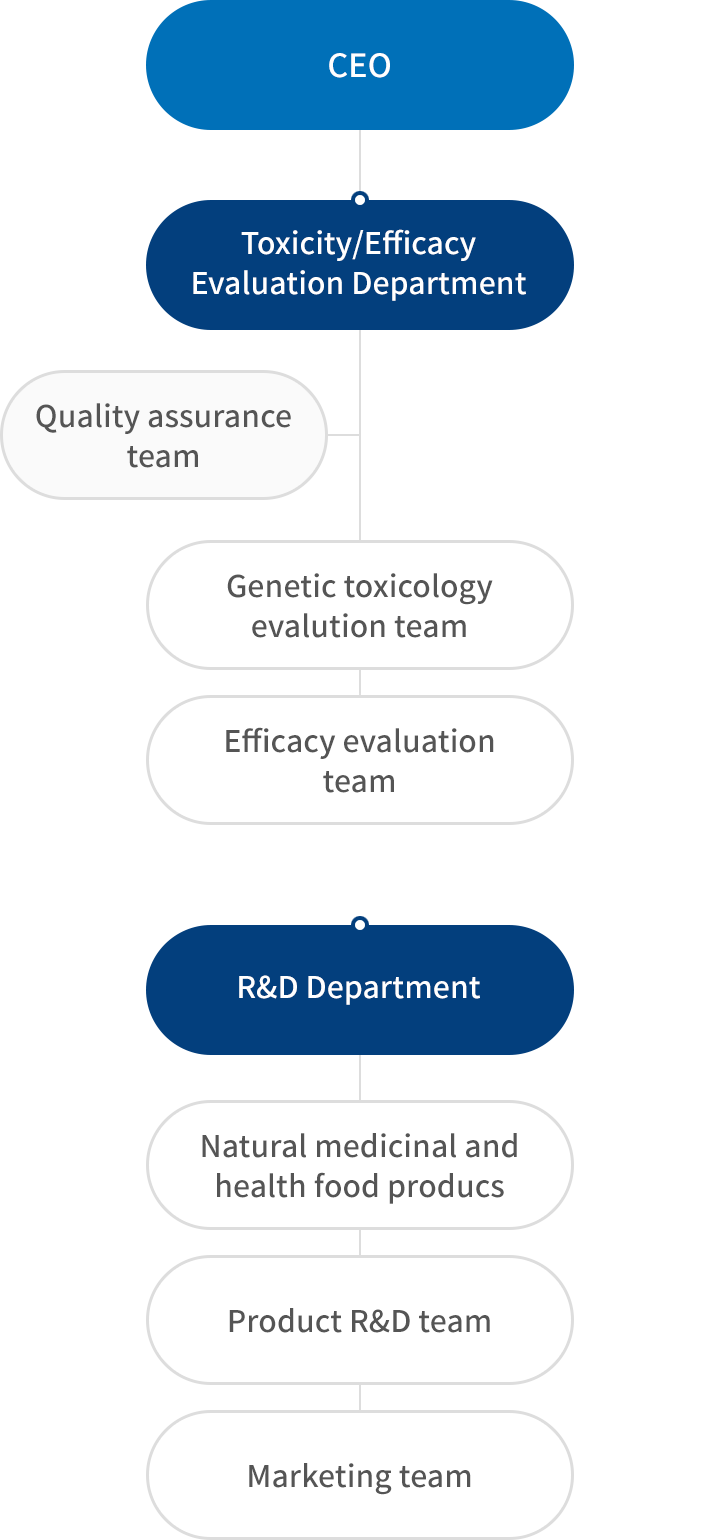 CEO

Toxicity/Efficacy Evaluation Department

Quality assurance team

Genetic toxicology evalution team

Efficacy evaluation team

R&D Department

Natural medicinal and health food producs

Product R&D team

Marketing team